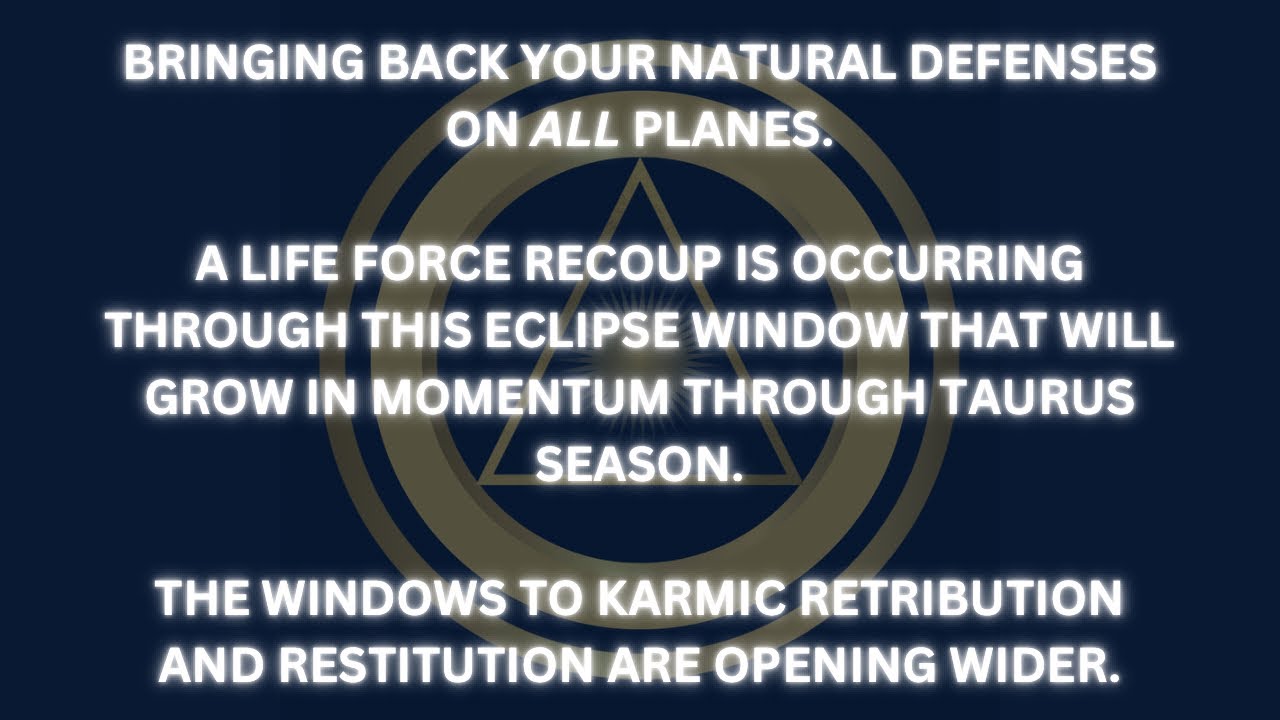 BRINGING BACK YOUR NATURAL DEFENSES ON ALL PLANES.

A LIFE FORCE RECOUP IS OCCURRING THROUGH THIS ECLIPSE WINDOW THAT WILL GROW IN MOMENTUM THROUGH TAURUS SEASON.

THE WINDOWS TO KARMIC RETRIBUTION AND RESTITUTION ARE OPENING WIDER.